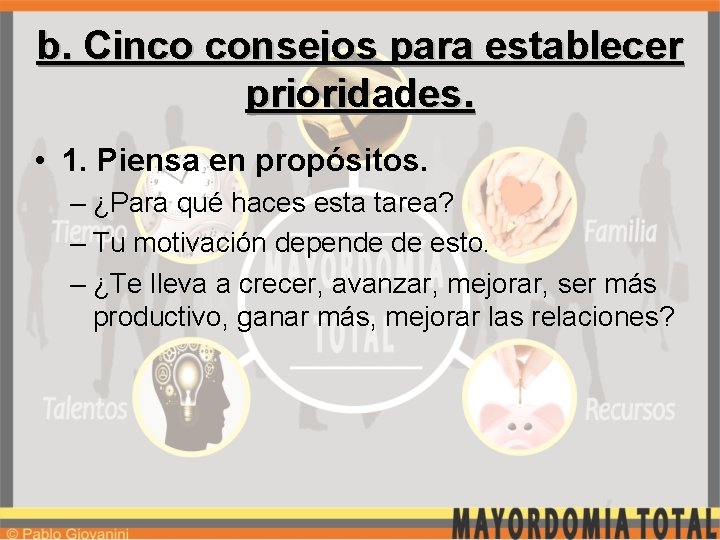 b. Cinco consejos para establecer prioridades.

• 1. Piensa en propósitos.

– ¿Para qué haces esta tarea?

– Tu motivación depende de esto.

– ¿Te lleva a crecer, avanzar, mejorar, ser más productivo, ganar más, mejorar las relaciones?

Tiempo

Familia

MAYORDOMIA TOTAL

Talentos

Recursos

© Pablo Giovanini

MAYORDOMIA TOTAL